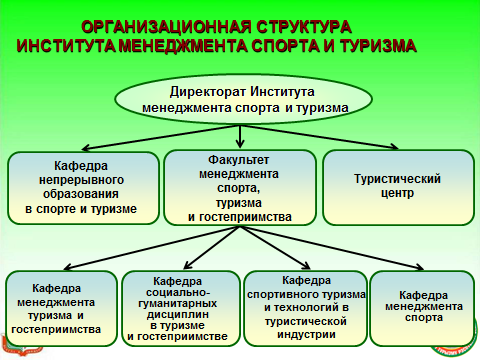 ОРГАНИЗАЦИОННАЯ СТРУКТУРА
ИНСТИТУТА МЕНЕДЖМЕНТА СПОРТА И ТУРИЗМА

Директорат Института менеджмента спорта и туризма

Кафедра непрерывного образования в спорте и туризме

Факультет менеджмента спорта, туризма и гостеприимства

Туристический центр

Кафедра менеджмента туризма и гостеприимства

Кафедра социально-гуманитарных дисциплин в туризме и гостеприимстве

Кафедра спортивного туризма и технологий в туристической индустрии

Кафедра менеджмента спорта